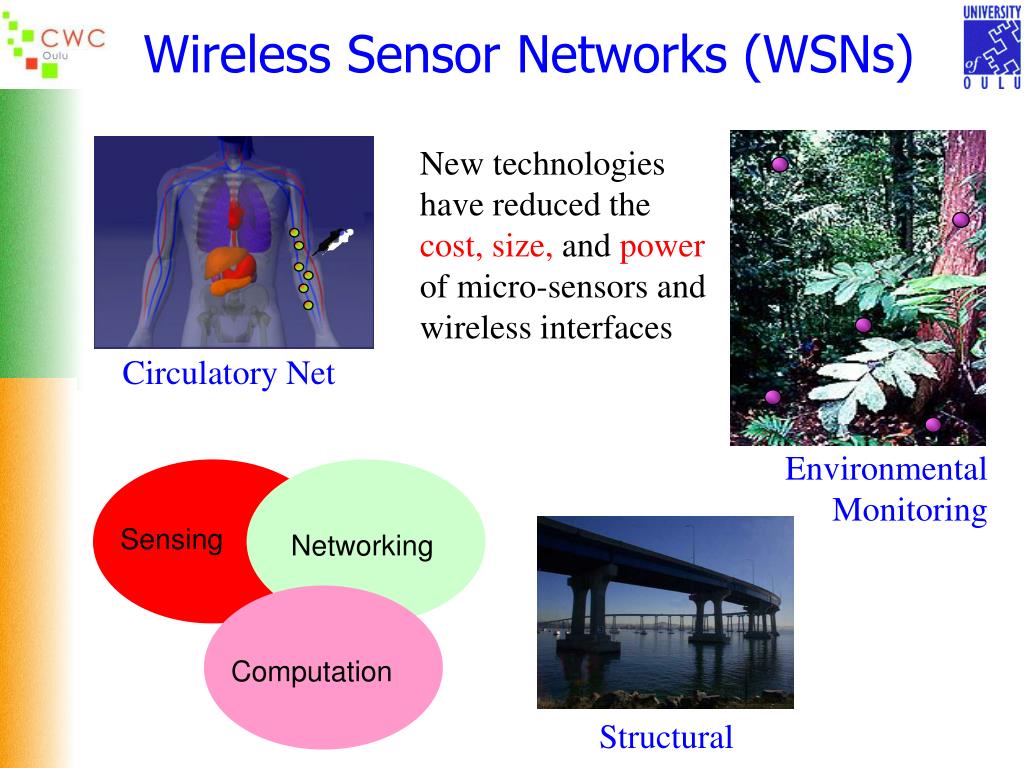 CWC
Oulu

Wireless Sensor Networks (WSNs)

UNIVERSITY of OULU

New technologies have reduced the cost, size, and power of micro-sensors and wireless interfaces

Circulatory Net

Environmental Monitoring

Sensing

Networking

Computation

Structural